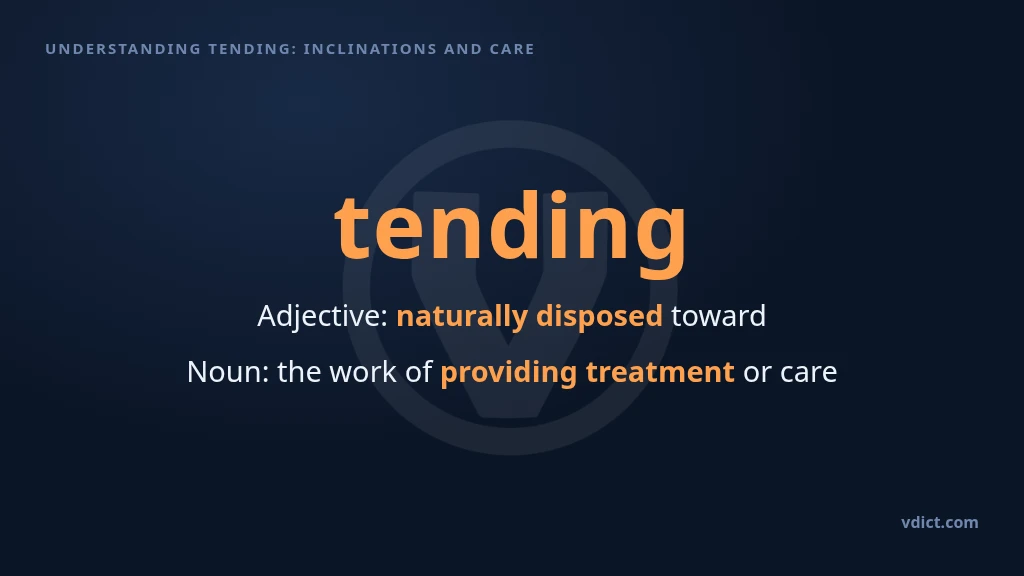 UNDERSTANDING TENDING: INCLINATIONS AND CARE

tending

Adjective: naturally disposed toward

Noun: the work of providing treatment or care

vdict.com